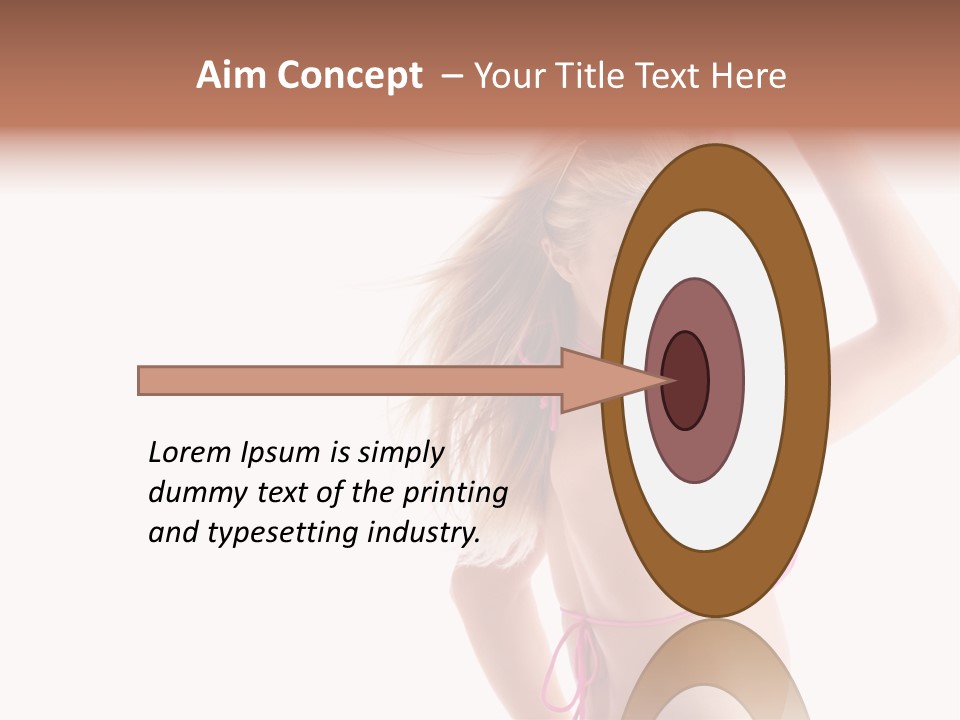 Aim Concept – Your Title Text Here

Lorem Ipsum is simply dummy text of the printing and typesetting industry.